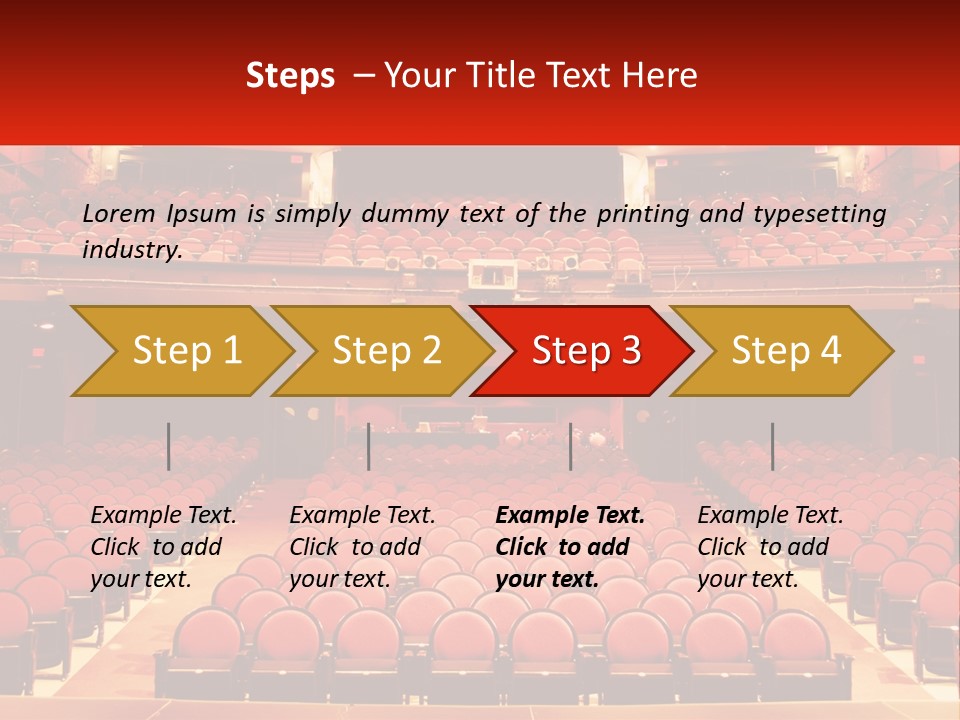 Steps – Your Title Text Here

Lorem Ipsum is simply dummy text of the printing and typesetting industry.

Step 1

Step 2

Step 3

Step 4

Example Text. Click to add your text.

Example Text. Click to add your text.

Example Text. Click to add your text.

Example Text. Click to add your text.